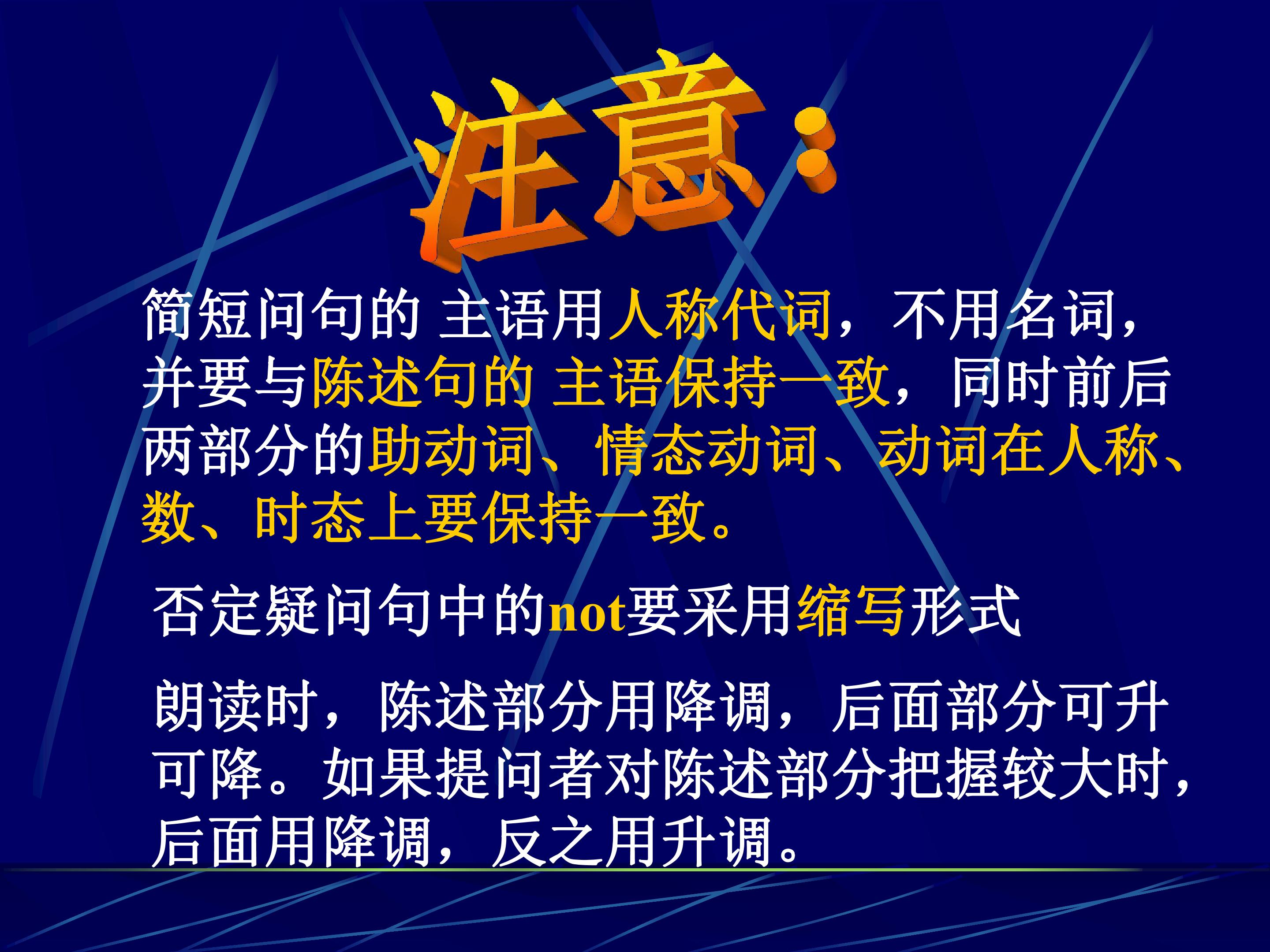 注意:

简短问句的 主语用人称代词，不用名词，并要与陈述句的 主语保持一致，同时前后两部分的助动词、情态动词、动词在人称、数、时态上要保持一致。

否定疑问句中的not要采用缩写形式

朗读时，陈述部分用降调，后面部分可升可降。如果提问者对陈述部分把握较大时，后面用降调，反之用升调。